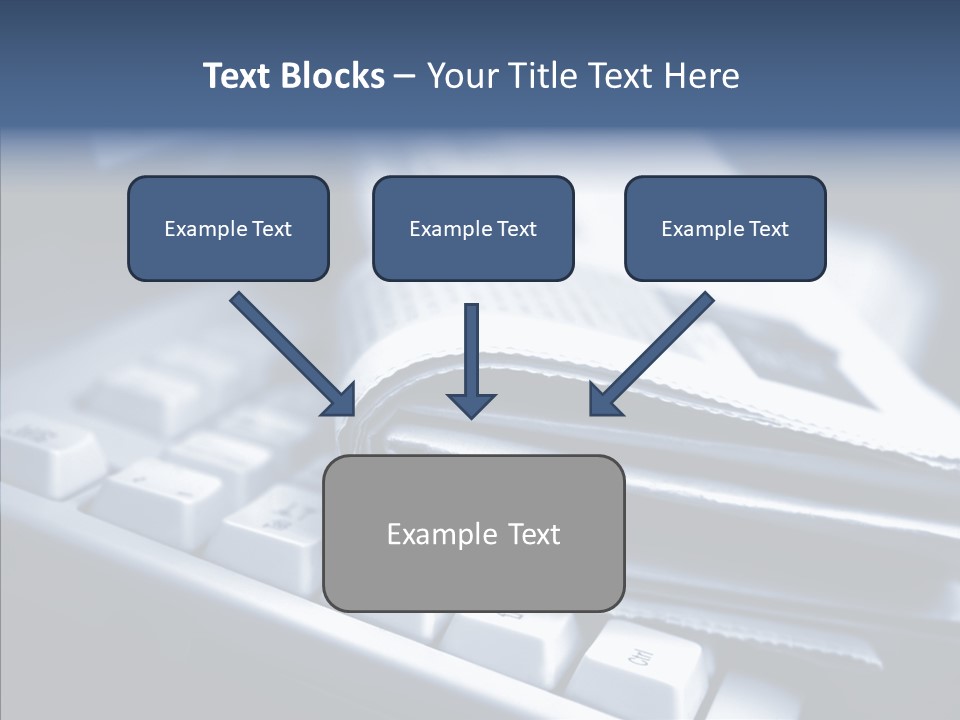 Text Blocks – Your Title Text Here

Example Text

Example Text

Example Text

Example Text

Ctrl